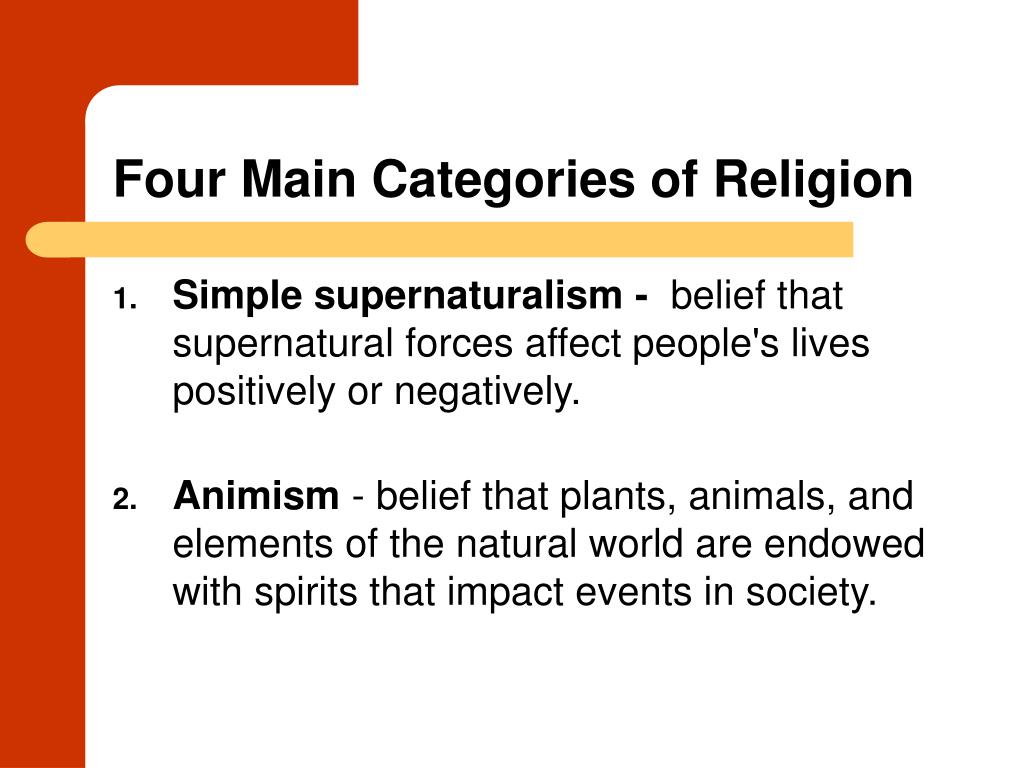 Four Main Categories of Religion

1. Simple supernaturalism - belief that supernatural forces affect people's lives positively or negatively.

2. Animism - belief that plants, animals, and elements of the natural world are endowed with spirits that impact events in society.